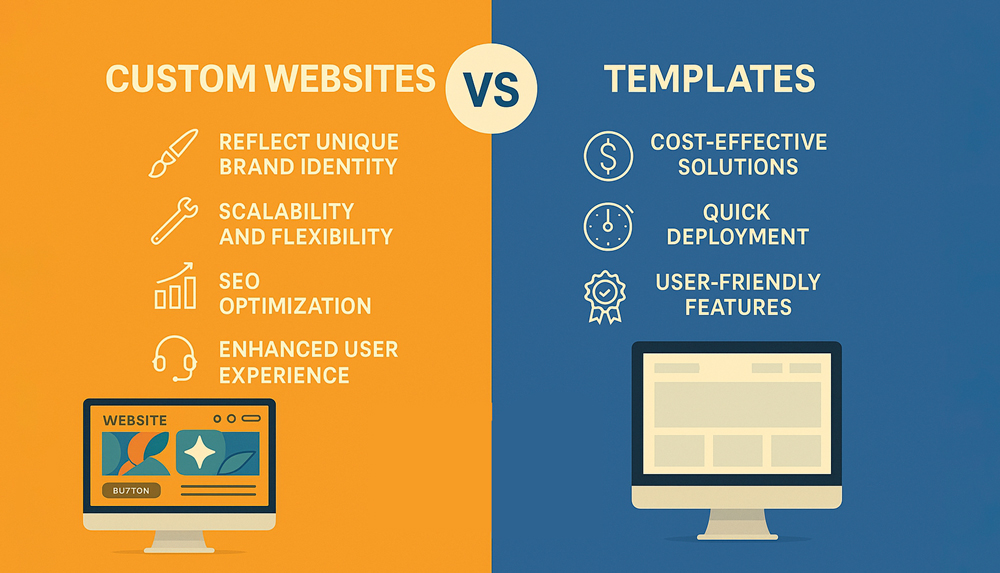 CUSTOM WEBSITES

VS

TEMPLATES

REFLECT UNIQUE BRAND IDENTITY

SCALABILITY AND FLEXIBILITY

SEO OPTIMIZATION

ENHANCED USER EXPERIENCE

WEBSITE

BU7TON

COST-EFFECTIVE SOLUTIONS

QUICK DEPLOYMENT

USER-FRIENDLY FEATURES